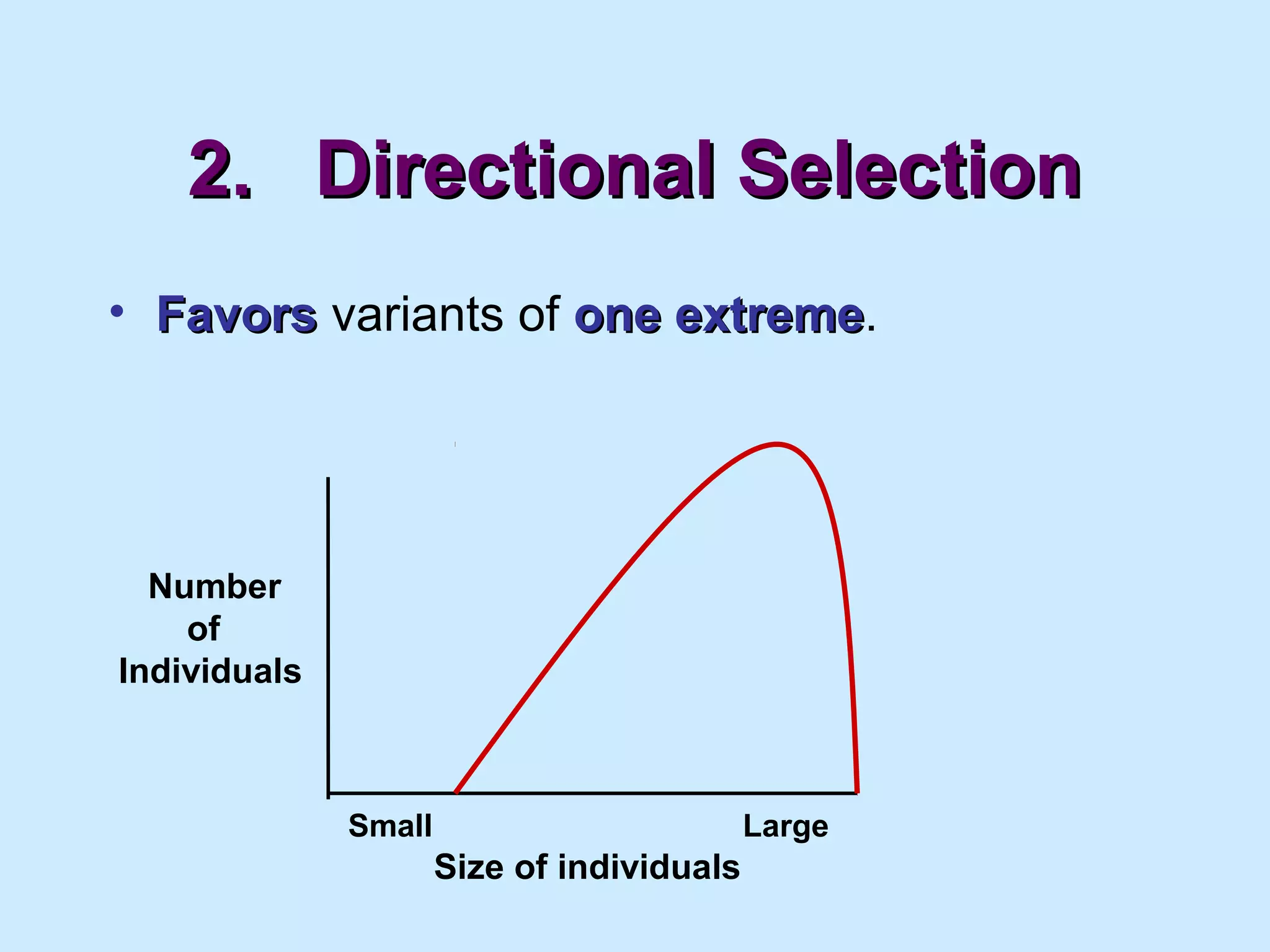 2. Directional Selection

• Favors variants of one extreme.

Number of Individuals

Small

Large

Size of individuals